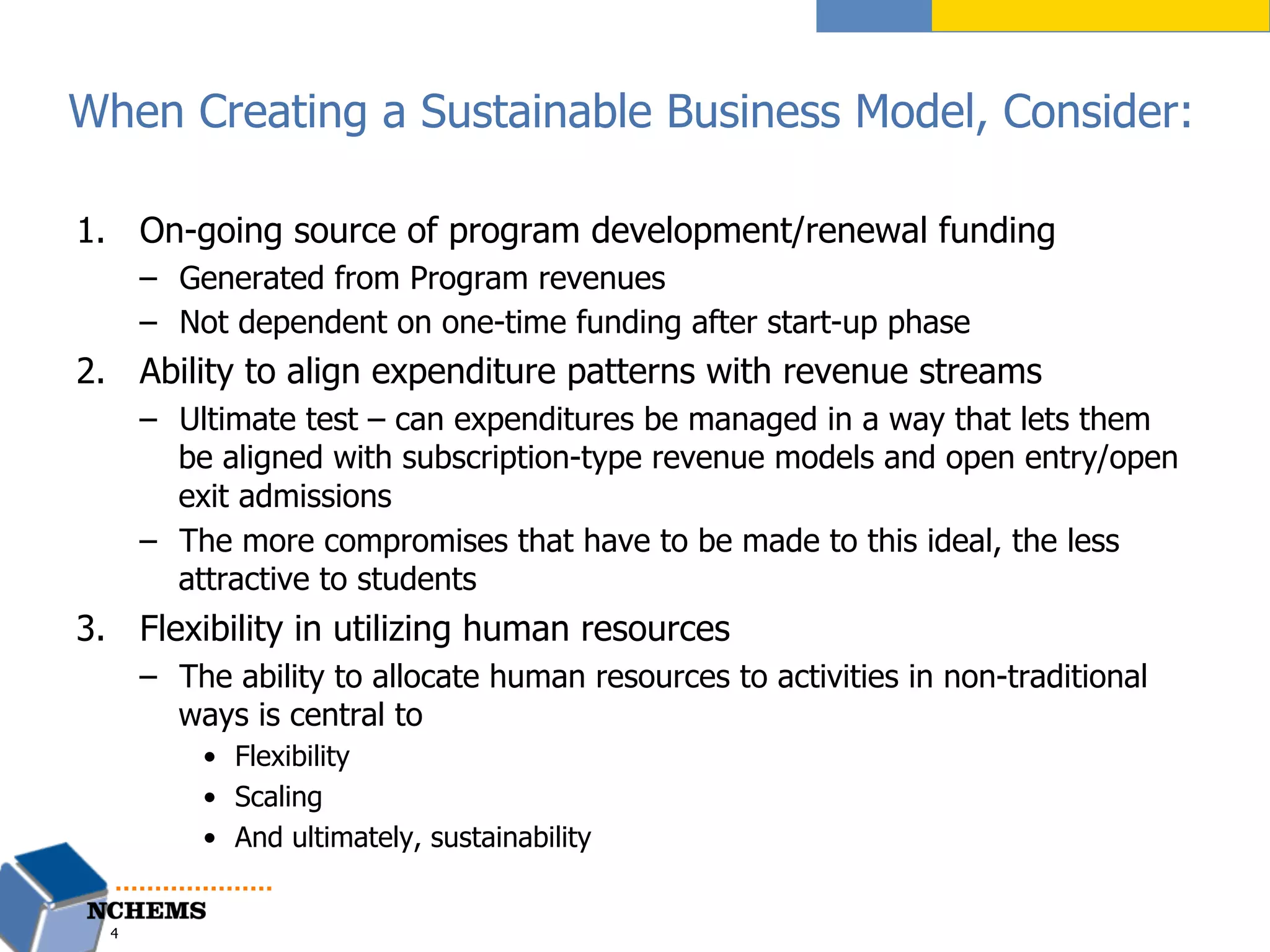 When Creating a Sustainable Business Model, Consider:

1. On-going source of program development/renewal funding
– Generated from Program revenues
– Not dependent on one-time funding after start-up phase

2. Ability to align expenditure patterns with revenue streams
– Ultimate test – can expenditures be managed in a way that lets them be aligned with subscription-type revenue models and open entry/open exit admissions
– The more compromises that have to be made to this ideal, the less attractive to students

3. Flexibility in utilizing human resources
– The ability to allocate human resources to activities in non-traditional ways is central to
• Flexibility
• Scaling
• And ultimately, sustainability

NCHEMS
4